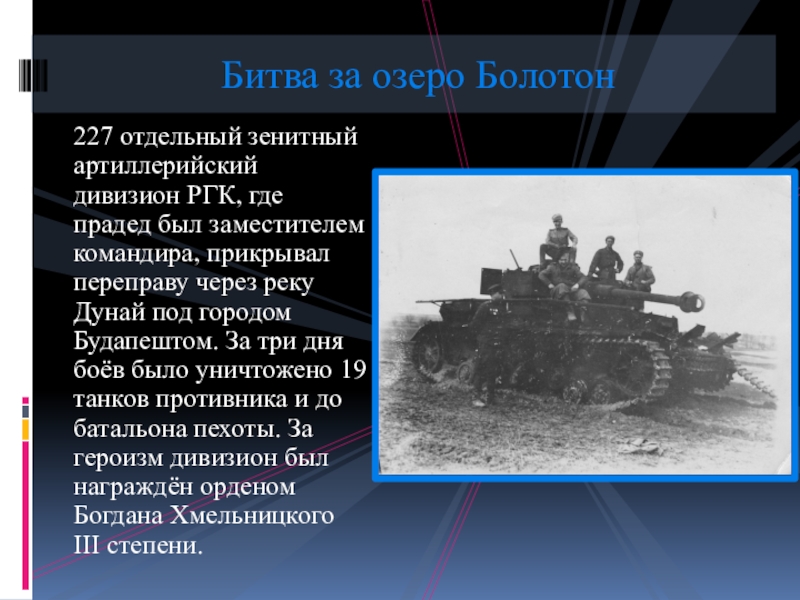 Битва за озеро Болотон

227 отдельный зенитный артиллерийский дивизион РГК, где прадед был заместителем командира, прикрывал переправу через реку Дунай под городом Будапештом. За три дня боёв было уничтожено 19 танков противника и до батальона пехоты. За героизм дивизион был награждён орденом Богдана Хмельницкого III степени.